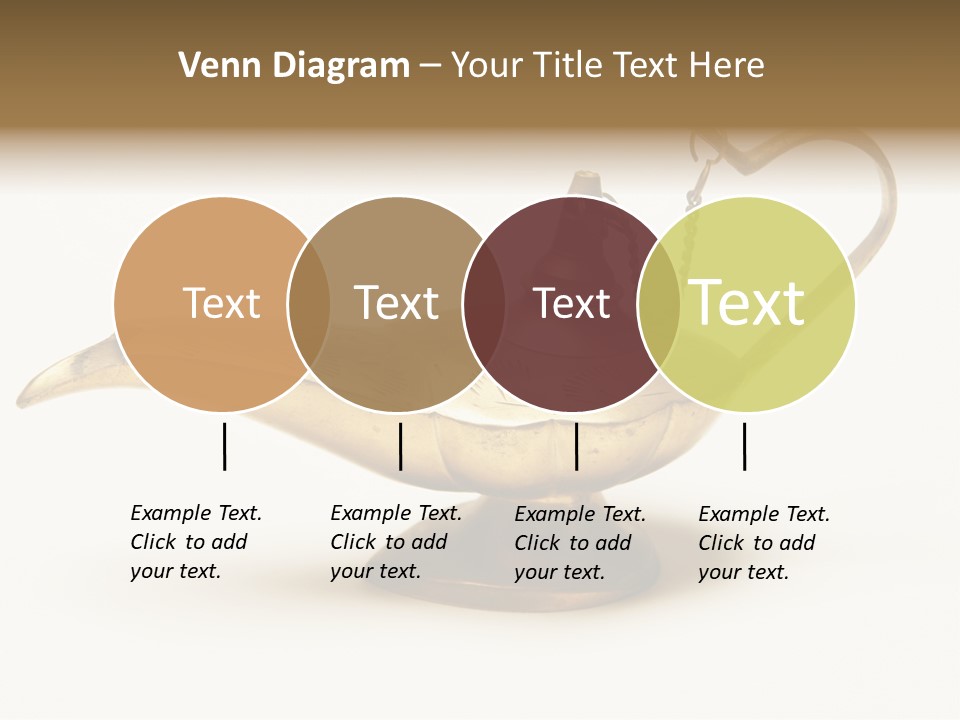 Venn Diagram – Your Title Text Here

Text

Text

Text

Text

Example Text. Click to add your text.

Example Text. Click to add your text.

Example Text. Click to add your text.

Example Text. Click to add your text.